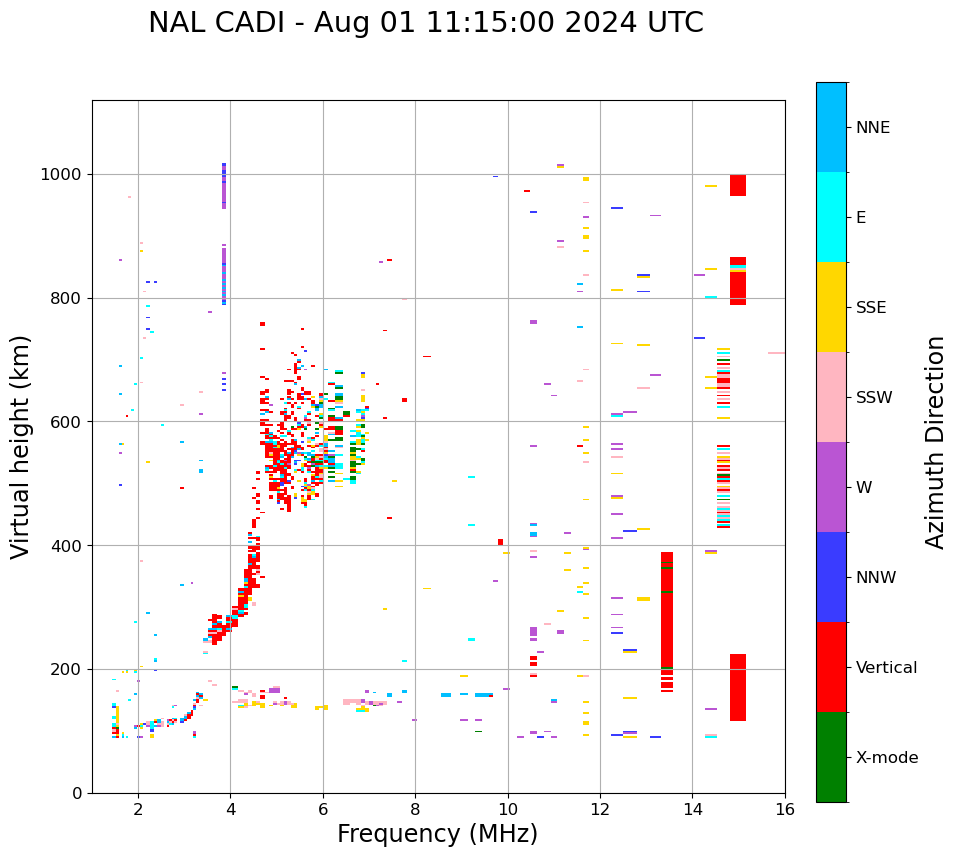 NAL CADI - Aug 01 11:15:00 2024 UTC

Virtual height (km)

1000
800
600
400
200
0

2
4
6
8
10
12
14
16

Frequency (MHz)

NNE
E
SSE
SSW
W
NNW
Vertical
X-mode

Azimuth Direction